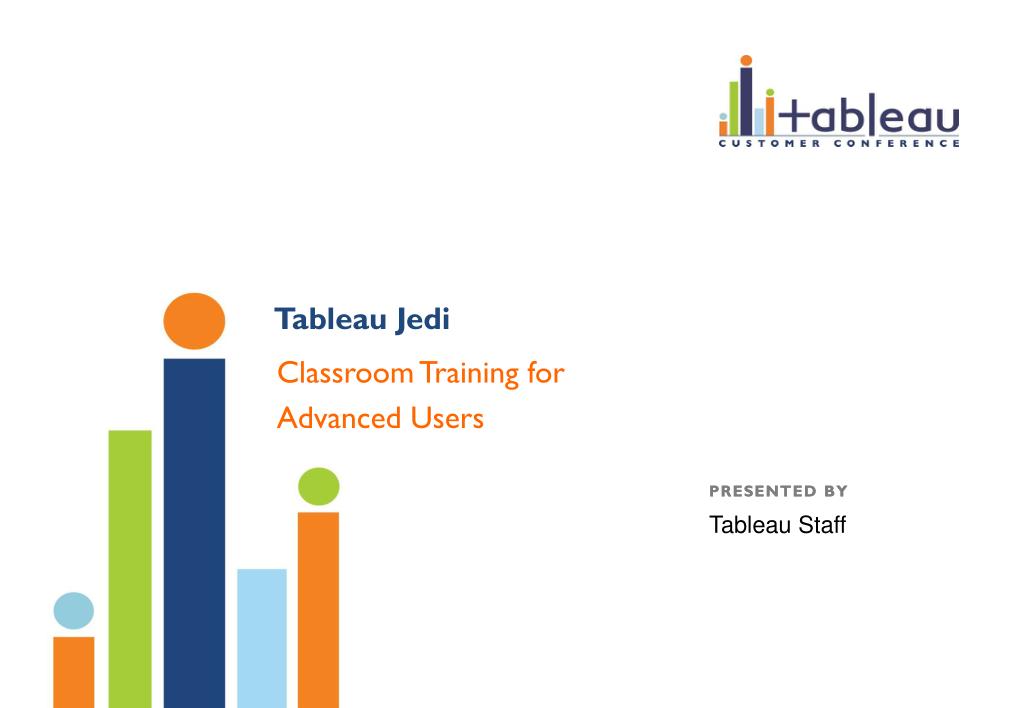 +tableau
CUSTOMER CONFERENCE

Tableau Jedi

Classroom Training for Advanced Users

PRESENTED BY

Tableau Staff